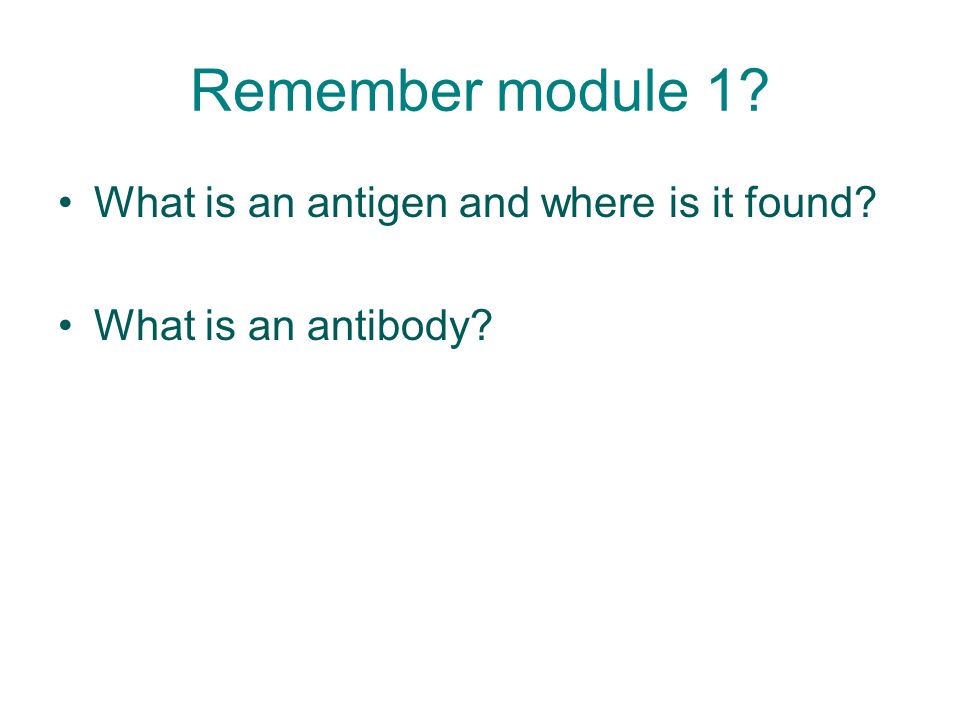 Remember module 1?

• What is an antigen and where is it found?

• What is an antibody?